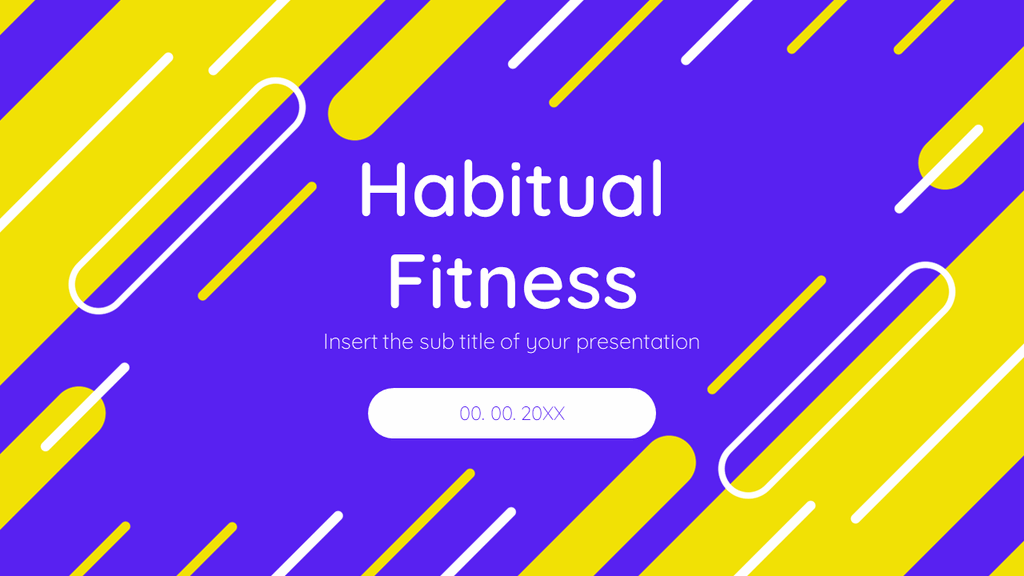 Habitual Fitness

Insert the sub title of your presentation

00. 00. 20XX